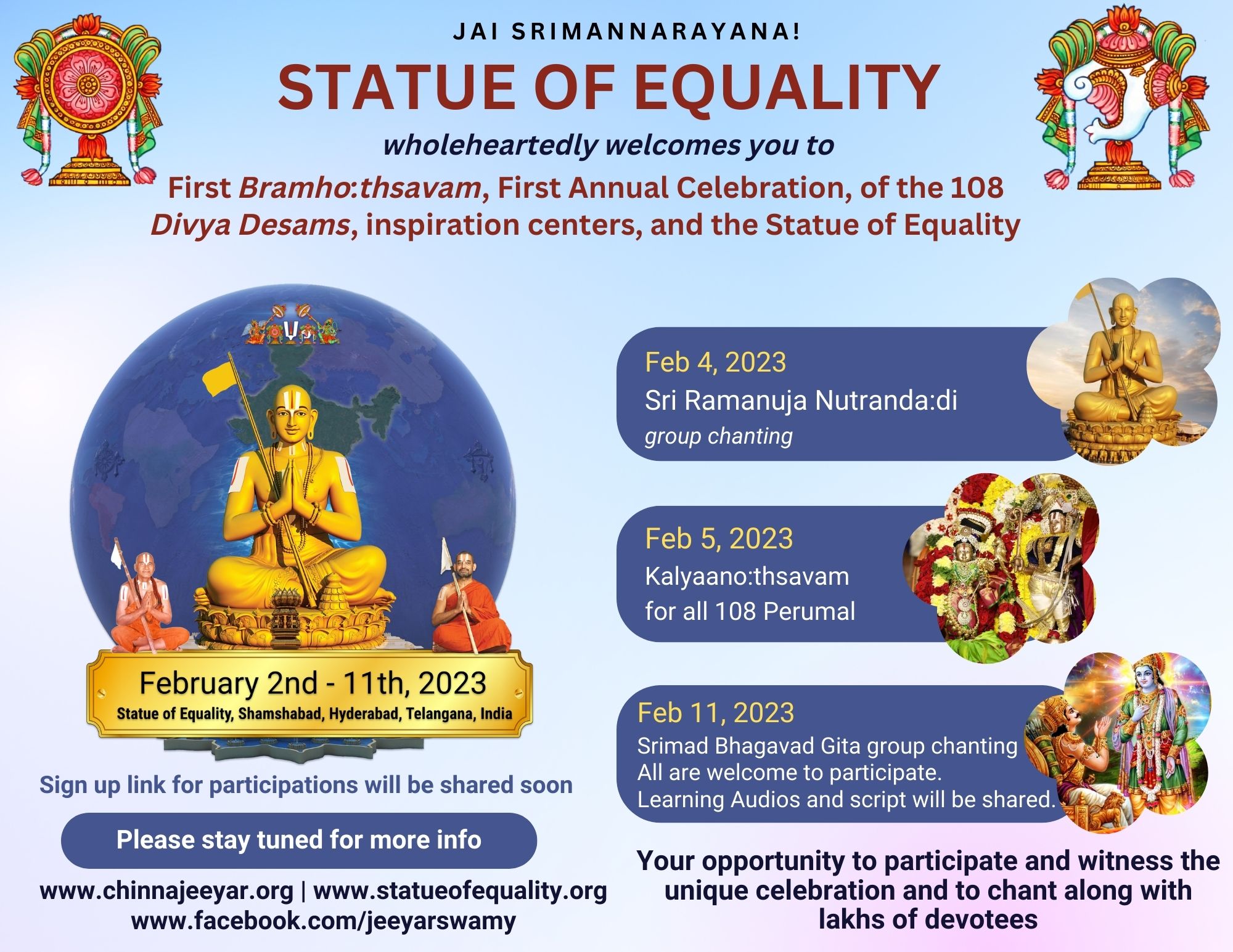 JAI SRIMANNARAYANA!

STATUE OF EQUALITY

wholeheartedly welcomes you to

First Bramho:thsavam, First Annual Celebration, of the 108 Divya Desams, inspiration centers, and the Statue of Equality

February 2nd - 11th, 2023
Statue of Equality, Shamshabad, Hyderabad, Telangana, India

Sign up link for participations will be shared soon

Please stay tuned for more info

www.chinnajeeyar.org | www.statueofequality.org
www.facebook.com/jeeyarswamy

Feb 4, 2023
Sri Ramanuja Nutranda:di
group chanting

Feb 5, 2023
Kalyaano:thsavam
for all 108 Perumal

Feb 11, 2023
Srimad Bhagavad Gita group chanting
All are welcome to participate.
Learning Audios and script will be shared.

Your opportunity to participate and witness the unique celebration and to chant along with lakhs of devotees